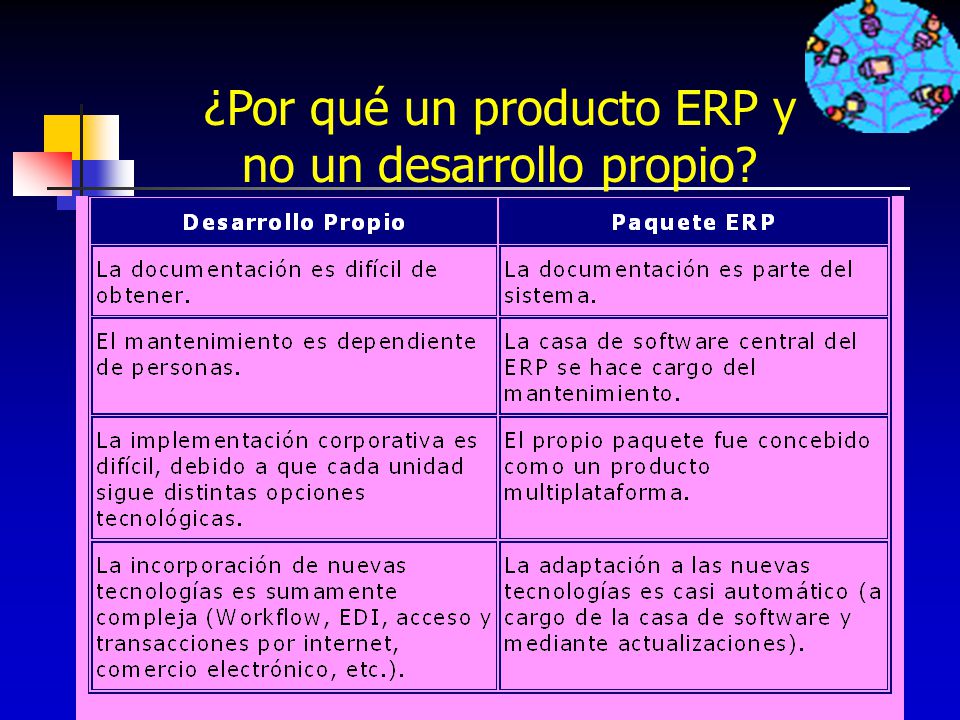 ¿Por qué un producto ERP y no un desarrollo propio?

| Desarrollo Propio | Paquete ERP |
|---|---|
| La documentación es difícil de obtener. | La documentación es parte del sistema. |
| El mantenimiento es dependiente de personas. | La casa de software central del ERP se hace cargo del mantenimiento. |
| La implementación corporativa es difícil, debido a que cada unidad sigue distintas opciones tecnológicas. | El propio paquete fue concebido como un producto multiplataforma. |
| La incorporación de nuevas tecnologías es sumamente compleja (Workflow, EDI, acceso y transacciones por internet, comercio electrónico, etc.). | La adaptación a las nuevas tecnologías es casi automático (a cargo de la casa de software y mediante actualizaciones). |